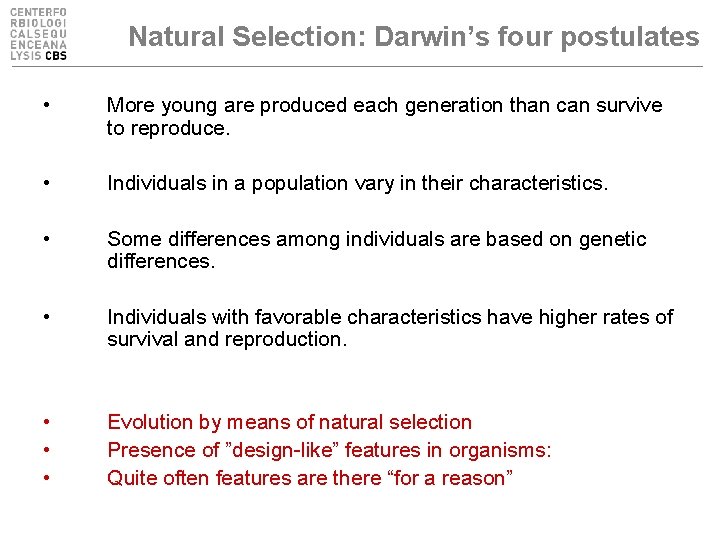 CENTERFO
RBIOLOGI
CALSEQU
ENCEANA
LYSIS CBS

Natural Selection: Darwin’s four postulates

• More young are produced each generation than can survive to reproduce.

• Individuals in a population vary in their characteristics.

• Some differences among individuals are based on genetic differences.

• Individuals with favorable characteristics have higher rates of survival and reproduction.

• Evolution by means of natural selection
• Presence of ”design-like” features in organisms:
• Quite often features are there “for a reason”